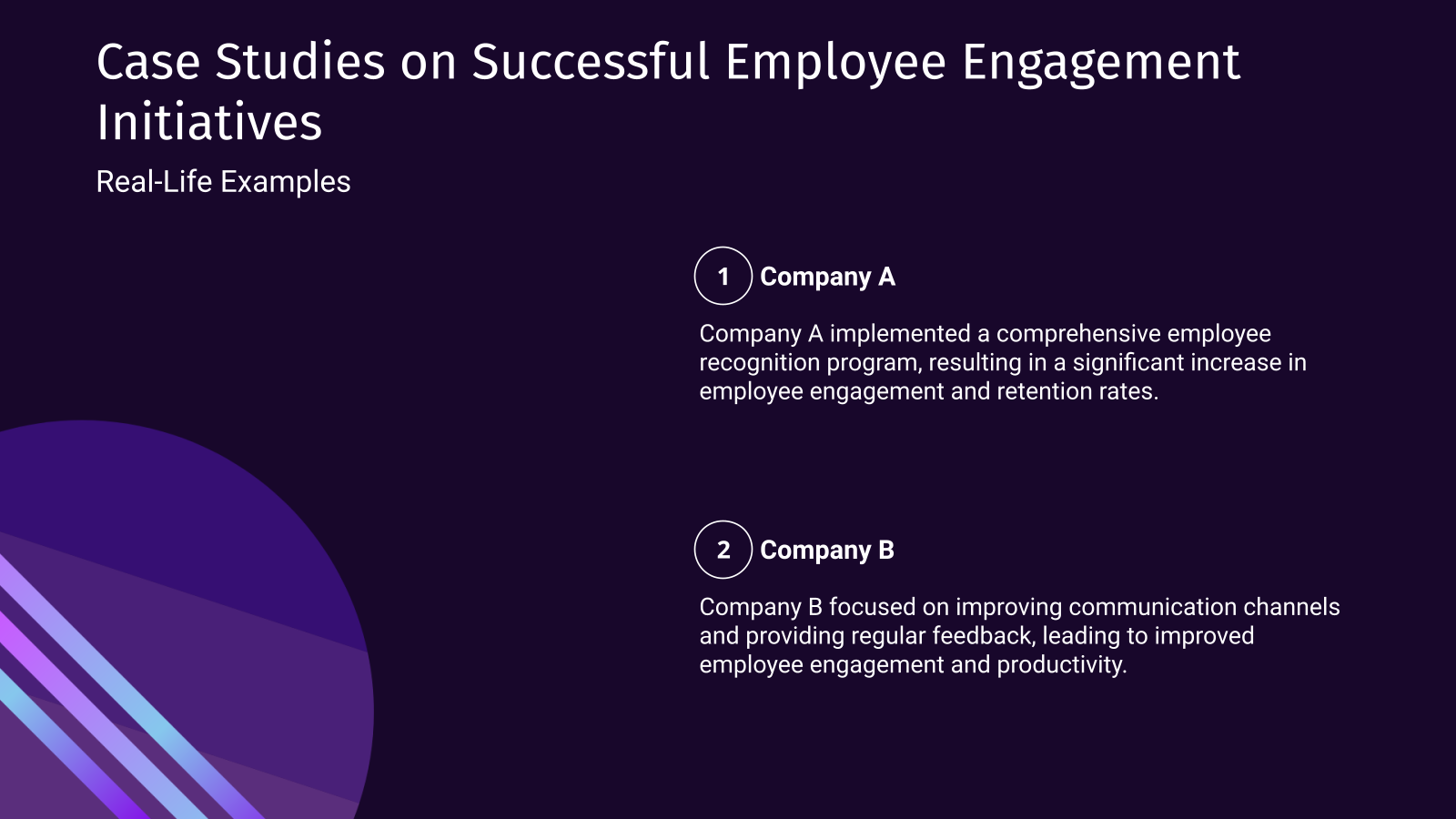 Case Studies on Successful Employee Engagement Initiatives

Real-Life Examples

1 Company A

Company A implemented a comprehensive employee recognition program, resulting in a significant increase in employee engagement and retention rates.

2 Company B

Company B focused on improving communication channels and providing regular feedback, leading to improved employee engagement and productivity.